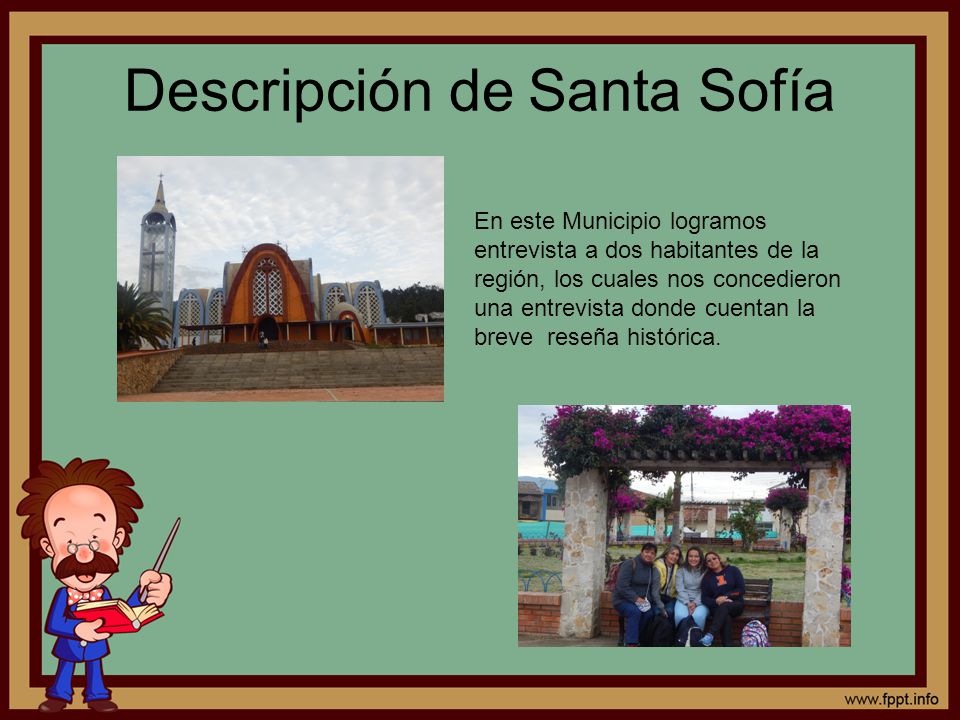 Descripción de Santa Sofía

En este Municipio logramos entrevista a dos habitantes de la región, los cuales nos concedieron una entrevista donde cuentan la breve reseña histórica.

www.fppt.info